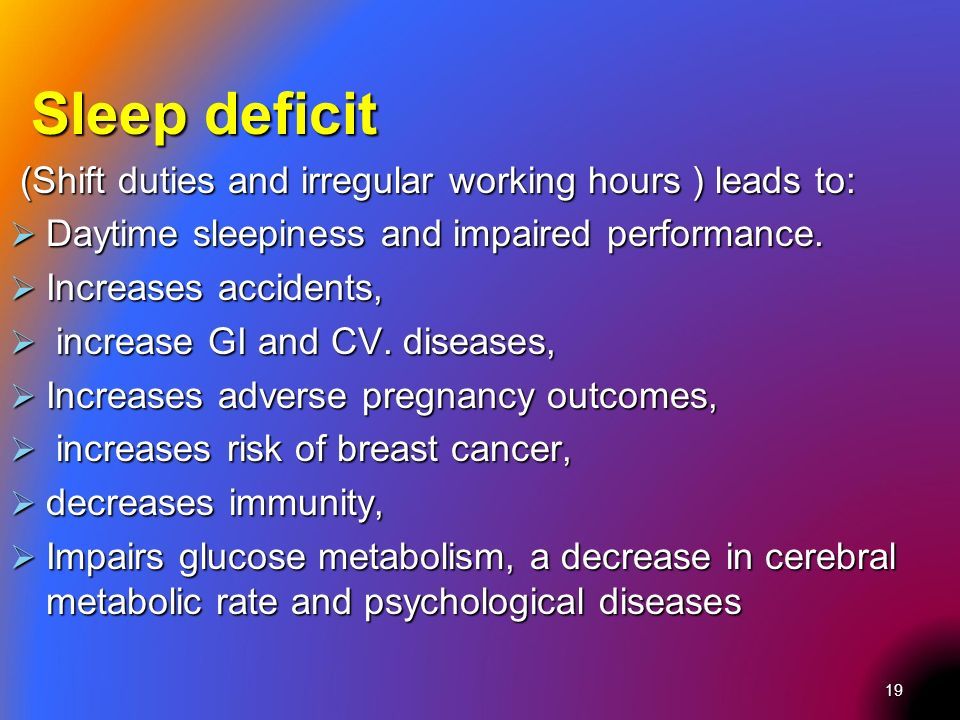 Sleep deficit

(Shift duties and irregular working hours ) leads to:

➢ Daytime sleepiness and impaired performance.
➢ Increases accidents,
➢ increase GI and CV. diseases,
➢ Increases adverse pregnancy outcomes,
➢ increases risk of breast cancer,
➢ decreases immunity,
➢ Impairs glucose metabolism, a decrease in cerebral metabolic rate and psychological diseases

19